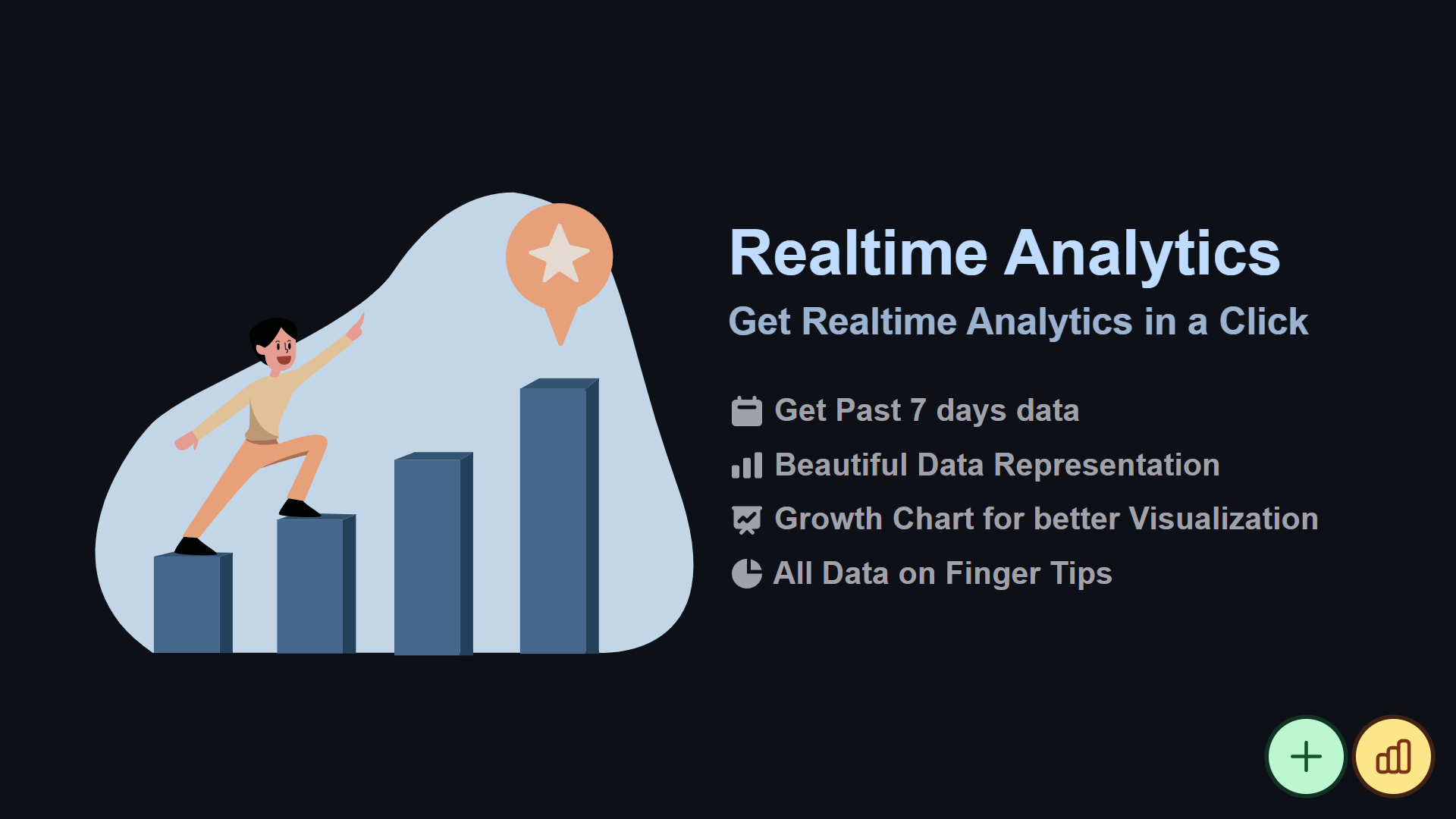 Realtime Analytics

Get Realtime Analytics in a Click

Get Past 7 days data

Beautiful Data Representation

Growth Chart for better Visualization

All Data on Finger Tips